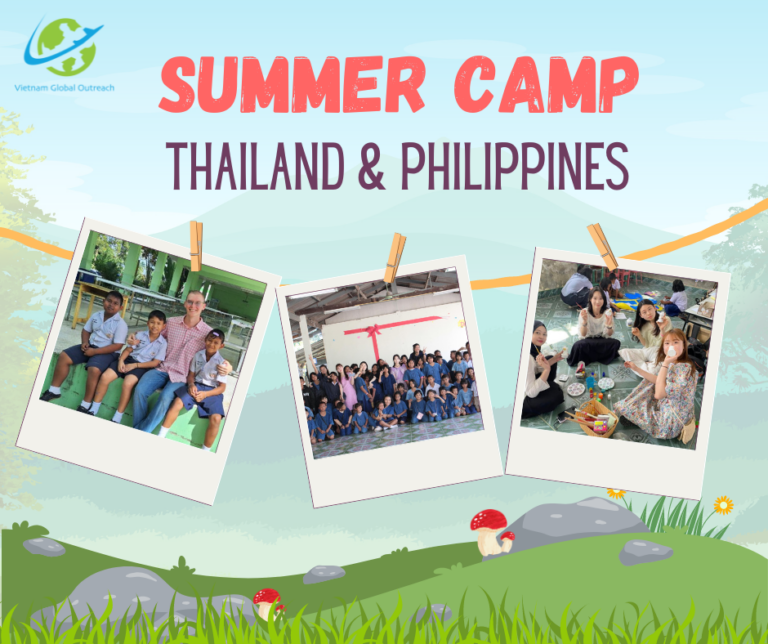 Vietnam Global Outreach

SUMMER CAMP

THAILAND & PHILIPPINES